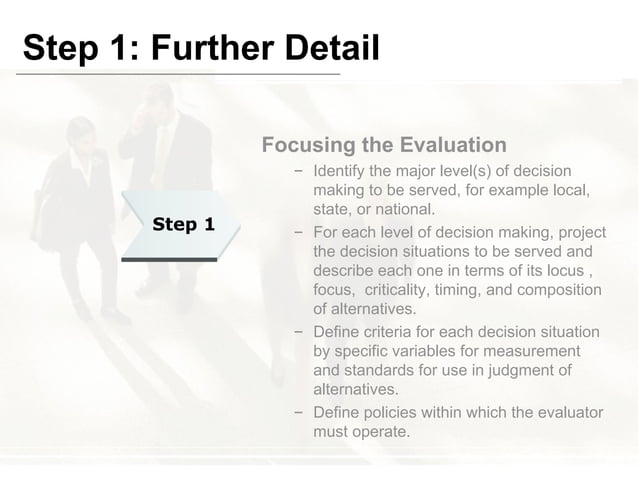 Step 1: Further Detail

Step 1

Focusing the Evaluation

– Identify the major level(s) of decision making to be served, for example local, state, or national.

– For each level of decision making, project the decision situations to be served and describe each one in terms of its locus , focus,  criticality, timing, and composition of alternatives.

– Define criteria for each decision situation by specific variables for measurement and standards for use in judgment of alternatives.

– Define policies within which the evaluator must operate.